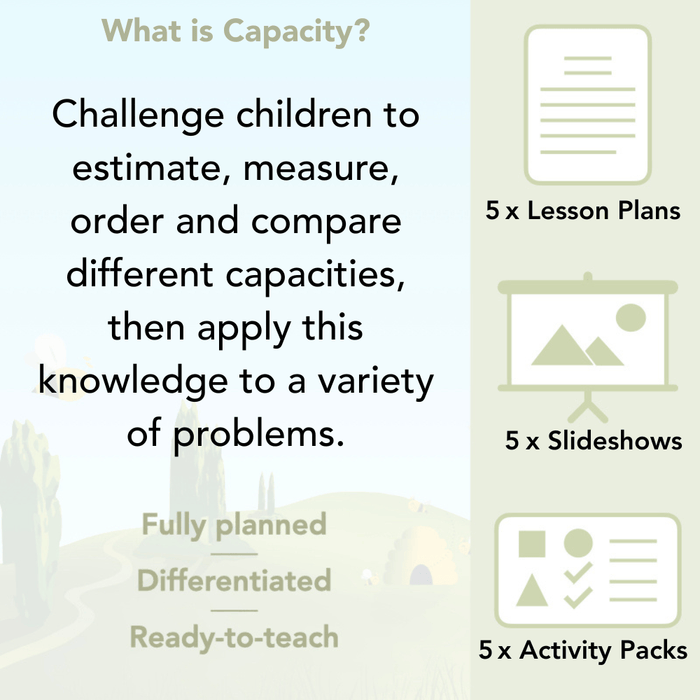 What is Capacity?

Challenge children to estimate, measure, order and compare different capacities, then apply this knowledge to a variety of problems.

Fully planned

Differentiated

Ready-to-teach

5 x Lesson Plans

5 x Slideshows

5 x Activity Packs